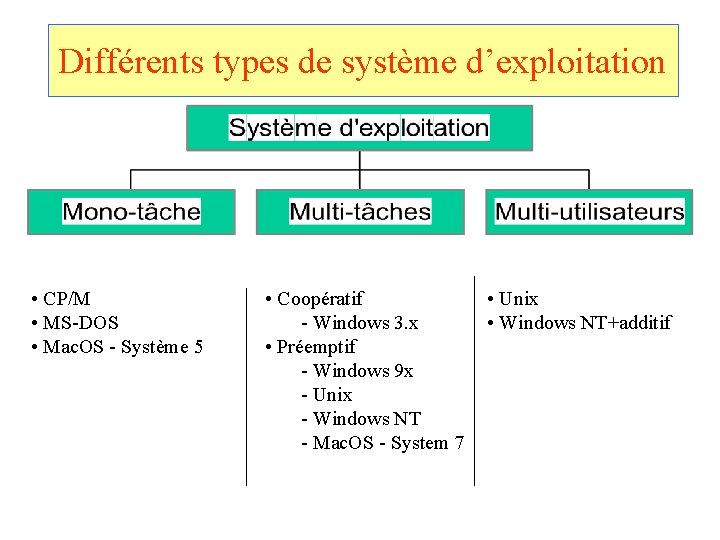 Différents types de système d’exploitation

Système d'exploitation

Mono-tâche

Multi-tâches

Multi-utilisateurs

• CP/M
• MS-DOS
• MacOS - Système 5

• Coopératif
- Windows 3.x
• Préemptif
- Windows 9x
- Unix
- Windows NT
- MacOS - System 7

• Unix
• Windows NT+additif